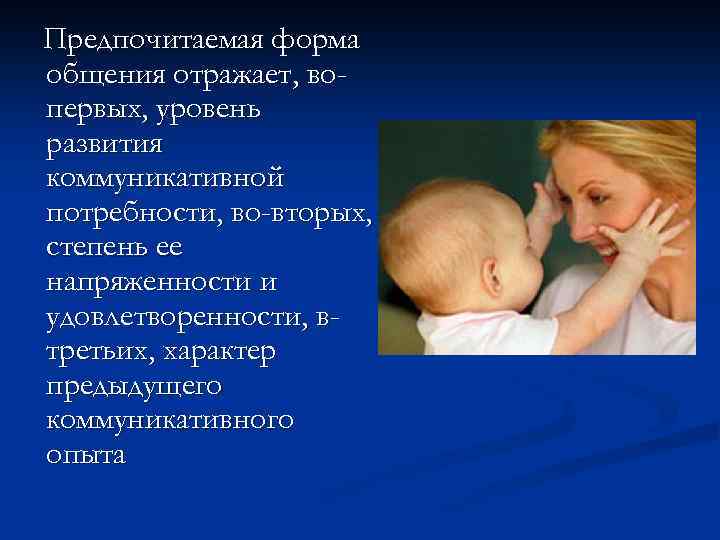 Предпочитаемая форма общения отражает, во-первых, уровень развития коммуникативной потребности, во-вторых, степень ее напряженности и удовлетворенности, в-третьих, характер предыдущего коммуникативного опыта